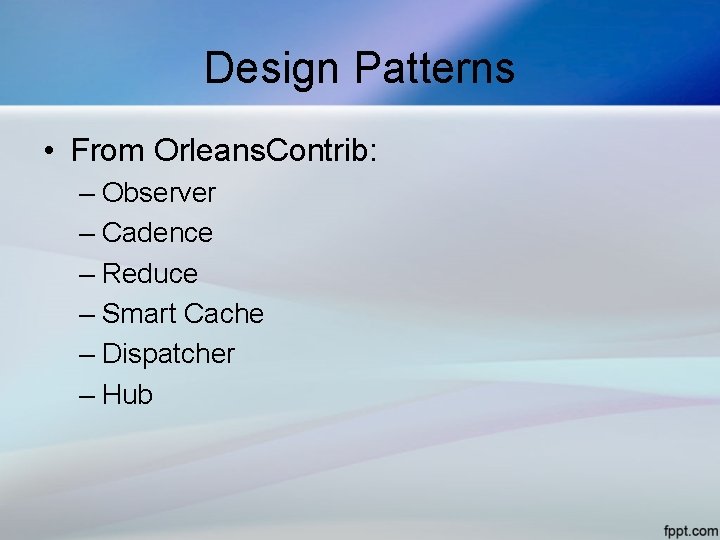 Design Patterns

• From OrleansContrib:
– Observer
– Cadence
– Reduce
– Smart Cache
– Dispatcher
– Hub

fppt.com